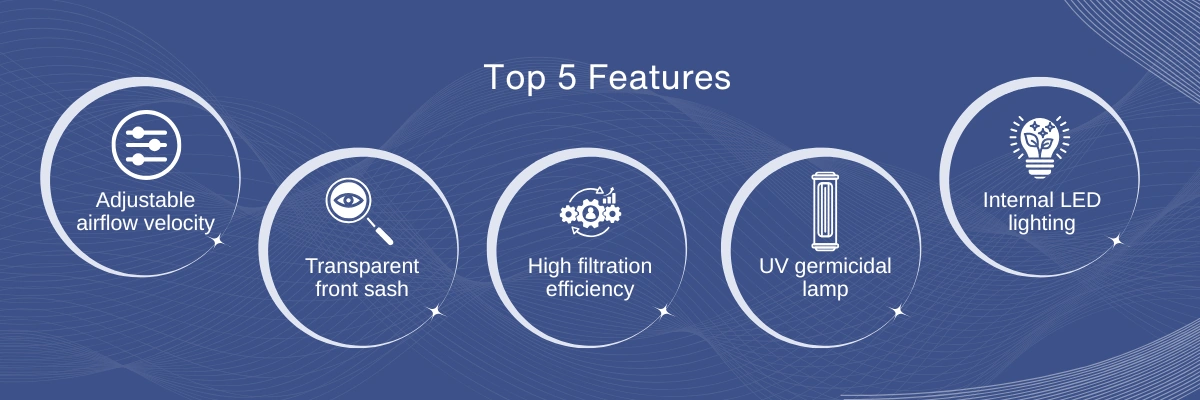 Top 5 Features

Adjustable airflow velocity

Transparent front sash

High filtration efficiency

UV germicidal lamp

Internal LED lighting